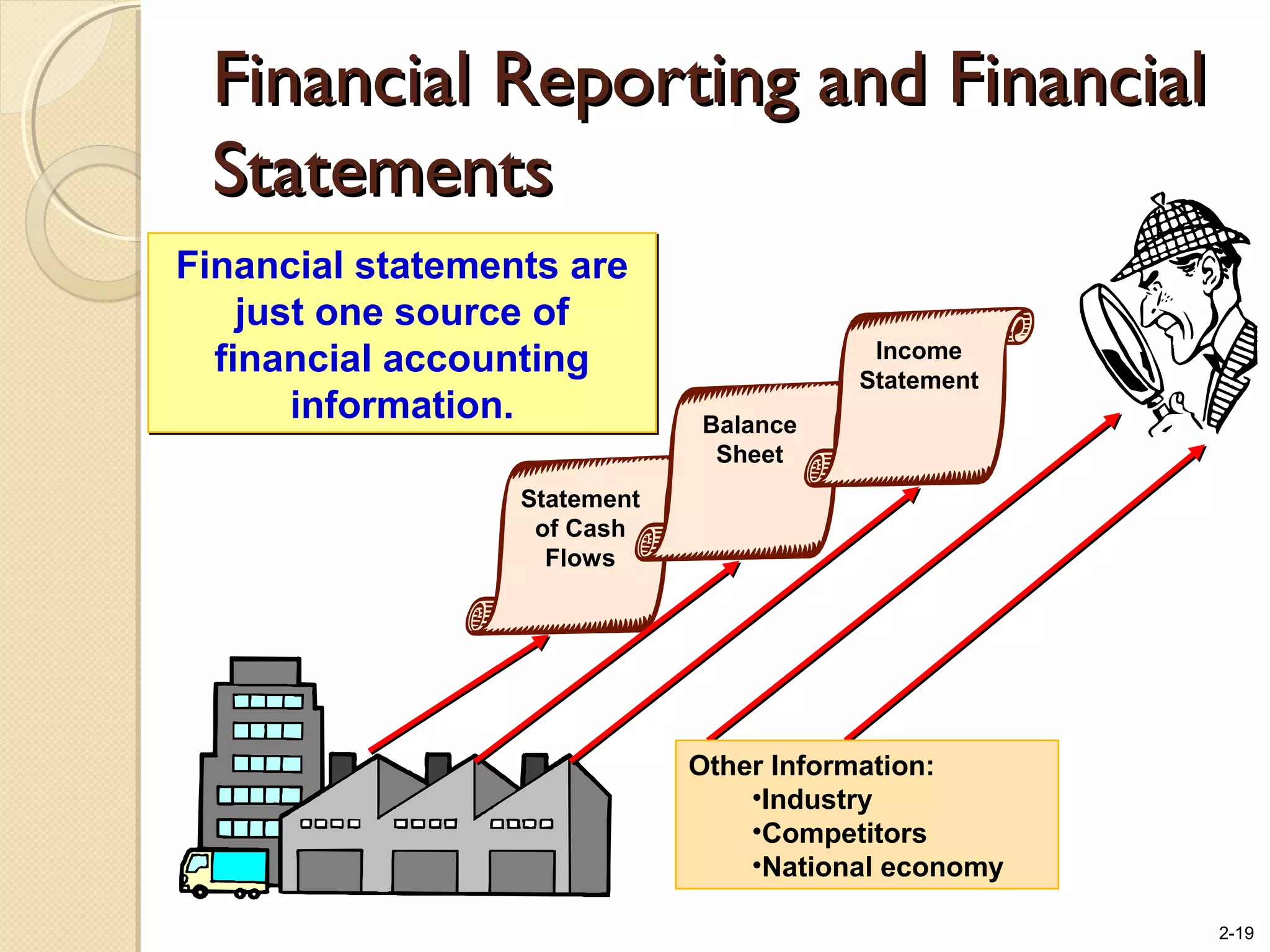 Financial Reporting and Financial Statements

Financial statements are just one source of financial accounting information.

Income Statement

Balance Sheet

Statement of Cash Flows

Other Information:
•Industry
•Competitors
•National economy

2-19